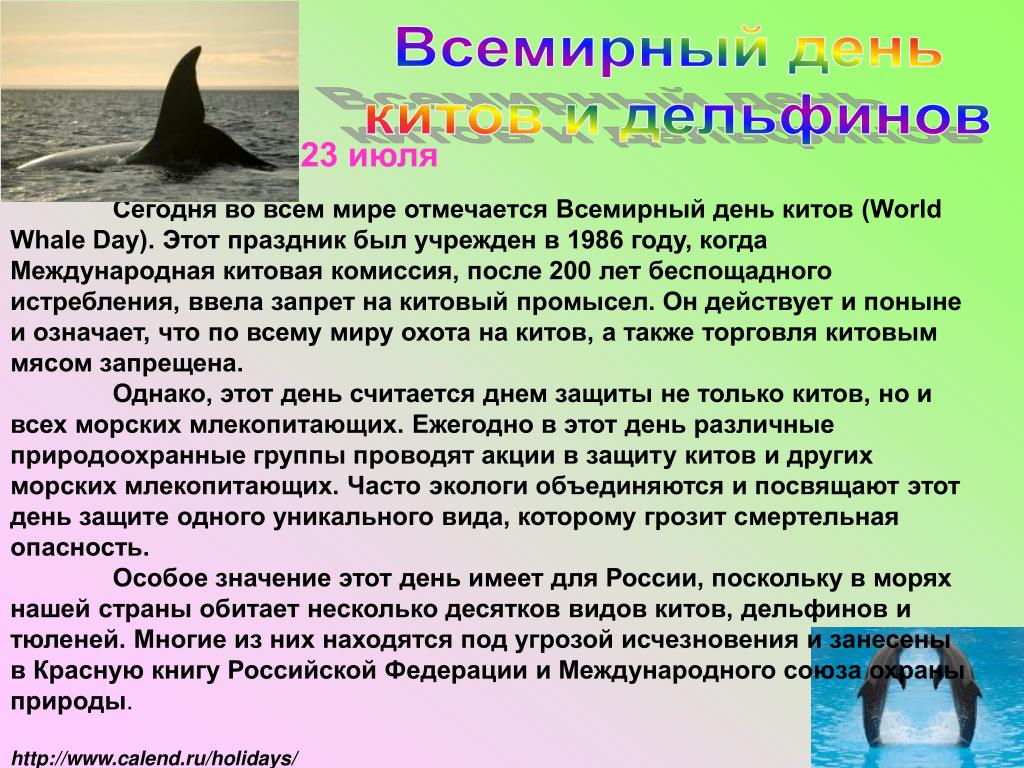 Всемирный день китов и дельфинов

23 июля

Сегодня во всем мире отмечается Всемирный день китов (World Whale Day). Этот праздник был учрежден в 1986 году, когда Международная китовая комиссия, после 200 лет беспощадного истребления, ввела запрет на китовый промысел. Он действует и поныне и означает, что по всему миру охота на китов, а также торговля китовым мясом запрещена.

Однако, этот день считается днем защиты не только китов, но и всех морских млекопитающих. Ежегодно в этот день различные природоохранные группы проводят акции в защиту китов и других морских млекопитающих. Часто экологи объединяются и посвящают этот день защите одного уникального вида, которому грозит смертельная опасность.

Особое значение этот день имеет для России, поскольку в морях нашей страны обитает несколько десятков видов китов, дельфинов и тюленей. Многие из них находятся под угрозой исчезновения и занесены в Красную книгу Российской Федерации и Международного союза охраны природы.

http://www.calend.ru/holidays/